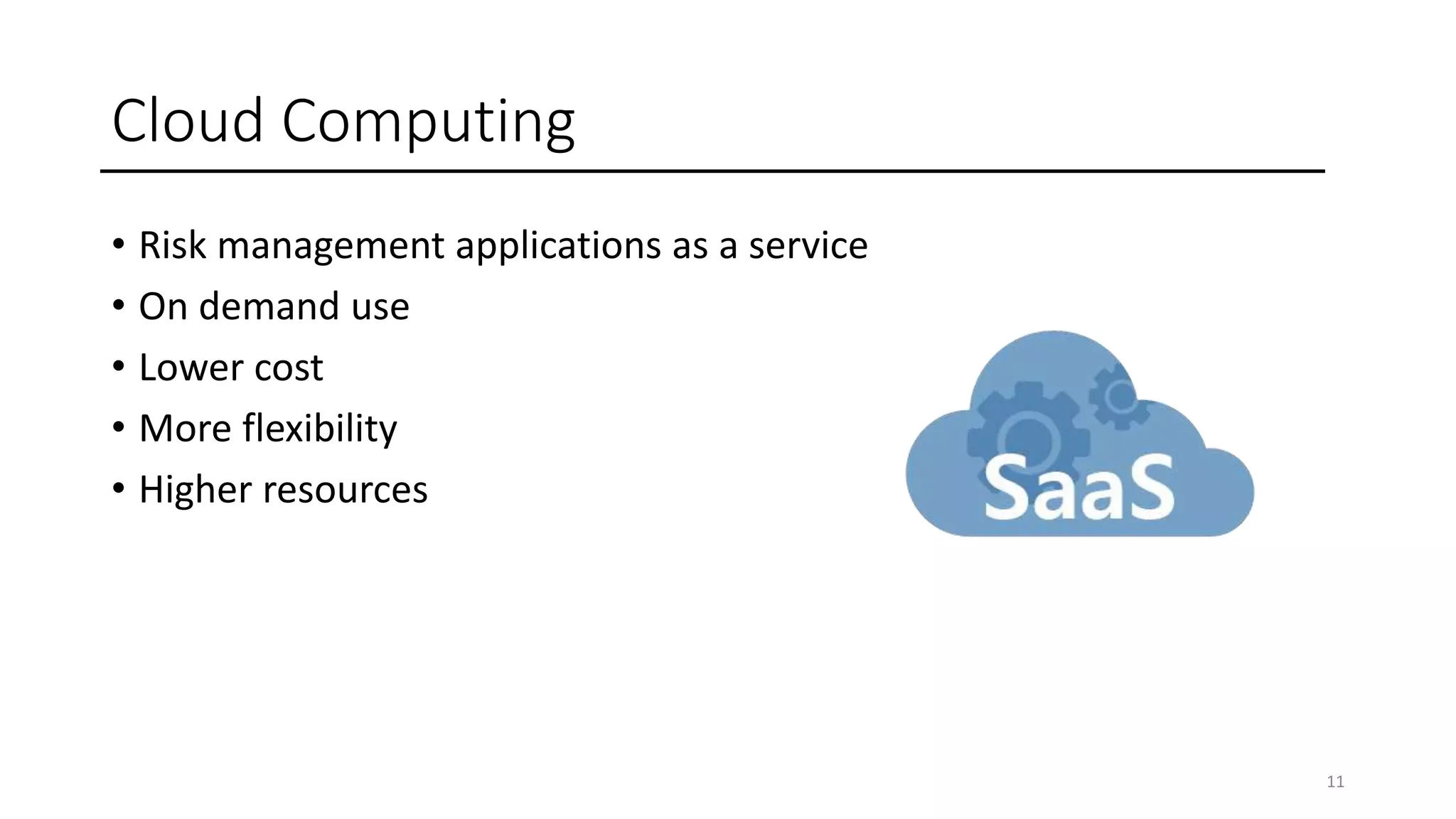 Cloud Computing

• Risk management applications as a service
• On demand use
• Lower cost
• More flexibility
• Higher resources

SaaS

11